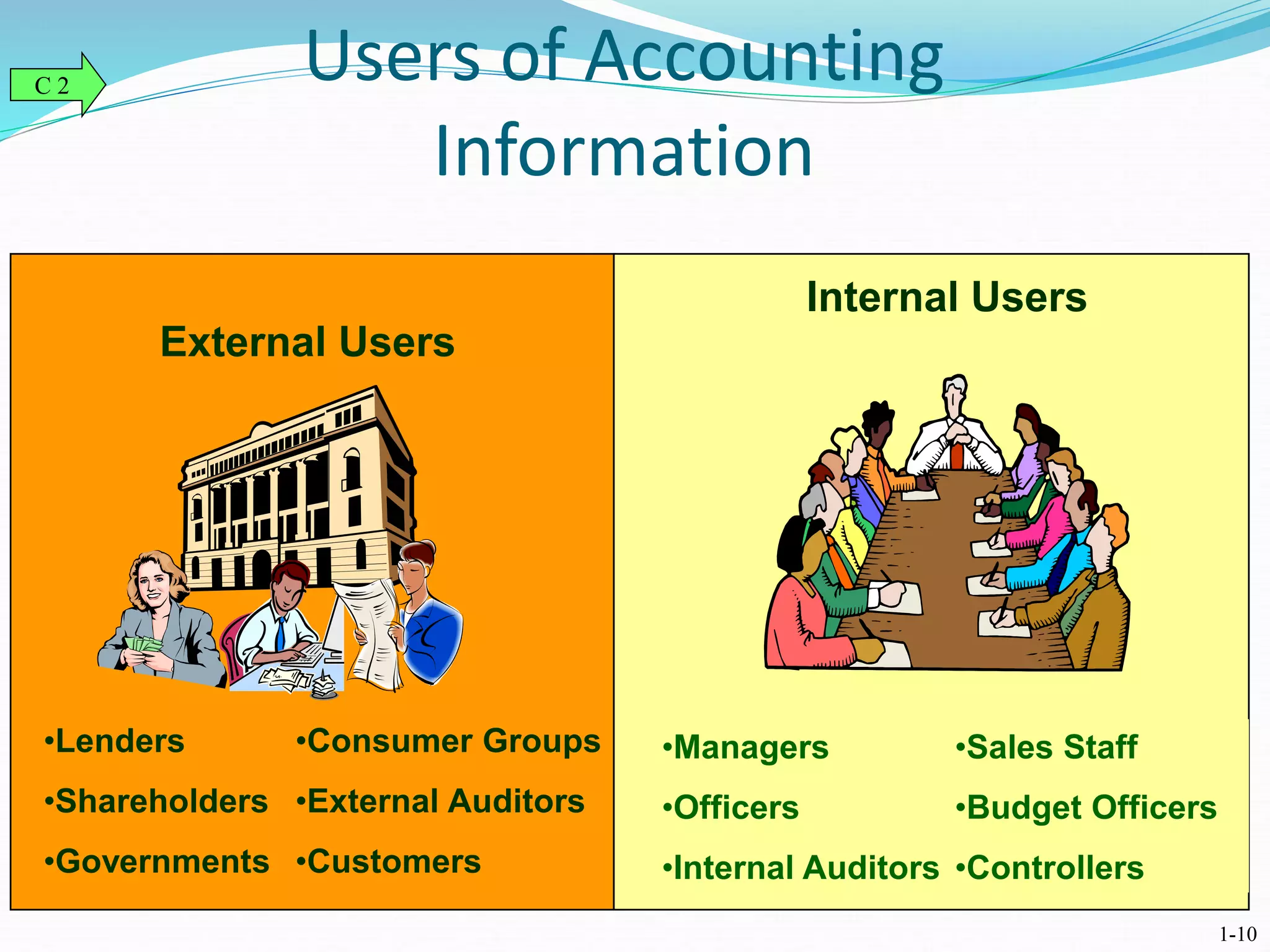 C 2

Users of Accounting Information

External Users

•Lenders
•Shareholders
•Governments

•Consumer Groups
•External Auditors
•Customers

Internal Users

•Managers
•Officers
•Internal Auditors

•Sales Staff
•Budget Officers
•Controllers

1-10